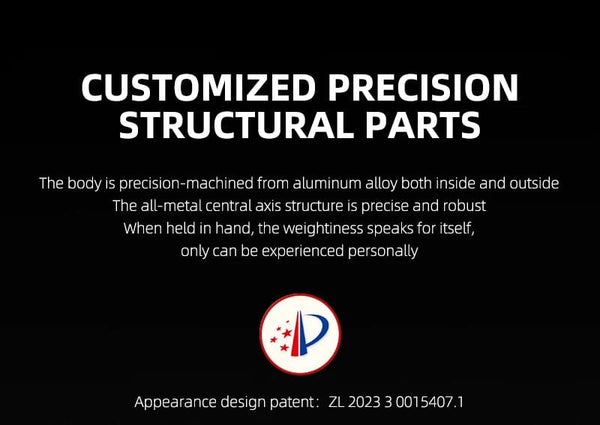 CUSTOMIZED PRECISION STRUCTURAL PARTS

The body is precision-machined from aluminum alloy both inside and outside
The all-metal central axis structure is precise and robust
When held in hand, the weightiness speaks for itself,
only can be experienced personally

Appearance design patent： ZL 2023 3 0015407.1